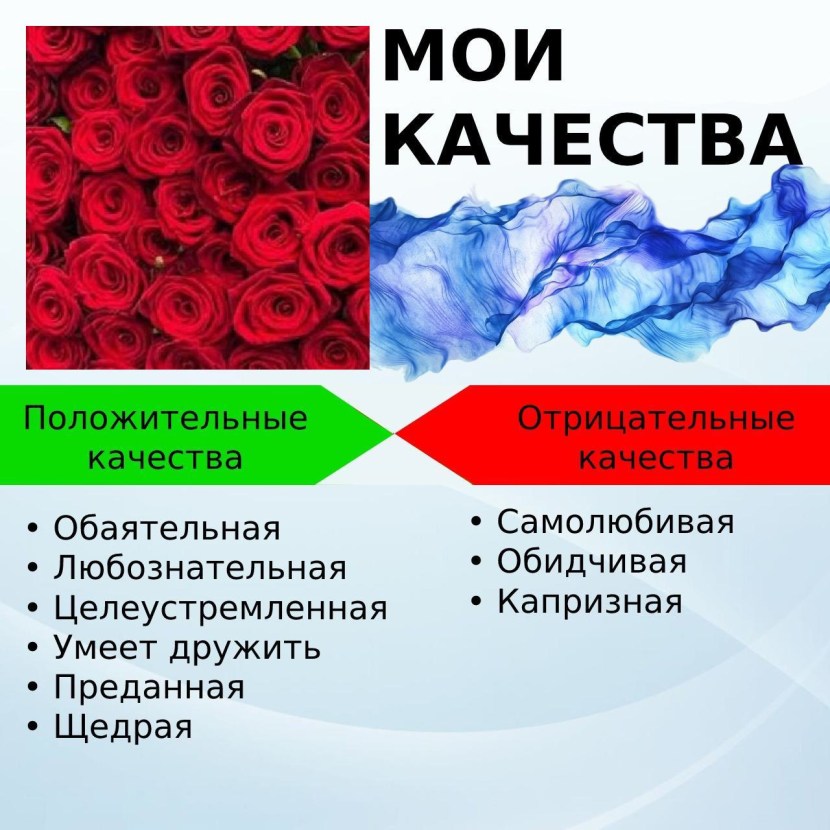 МОИ КАЧЕСТВА

Положительные качества

• Обаятельная
• Любознательная
• Целеустремленная
• Умеет дружить
• Преданная
• Щедрая

Отрицательные качества

• Самолюбивая
• Обидчивая
• Капризная